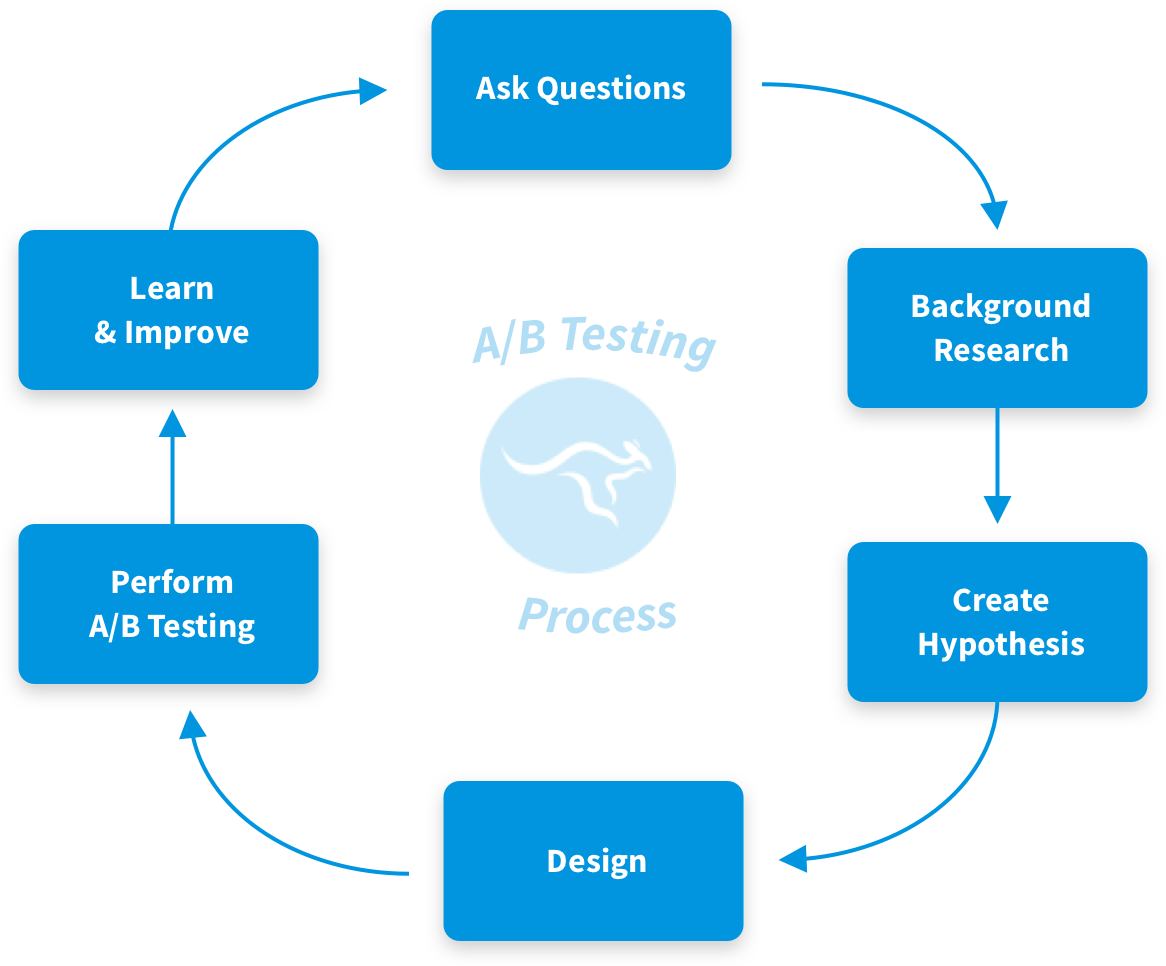 Ask Questions

Background Research

Create Hypothesis

Design

Perform A/B Testing

Learn & Improve

A/B Testing

Process